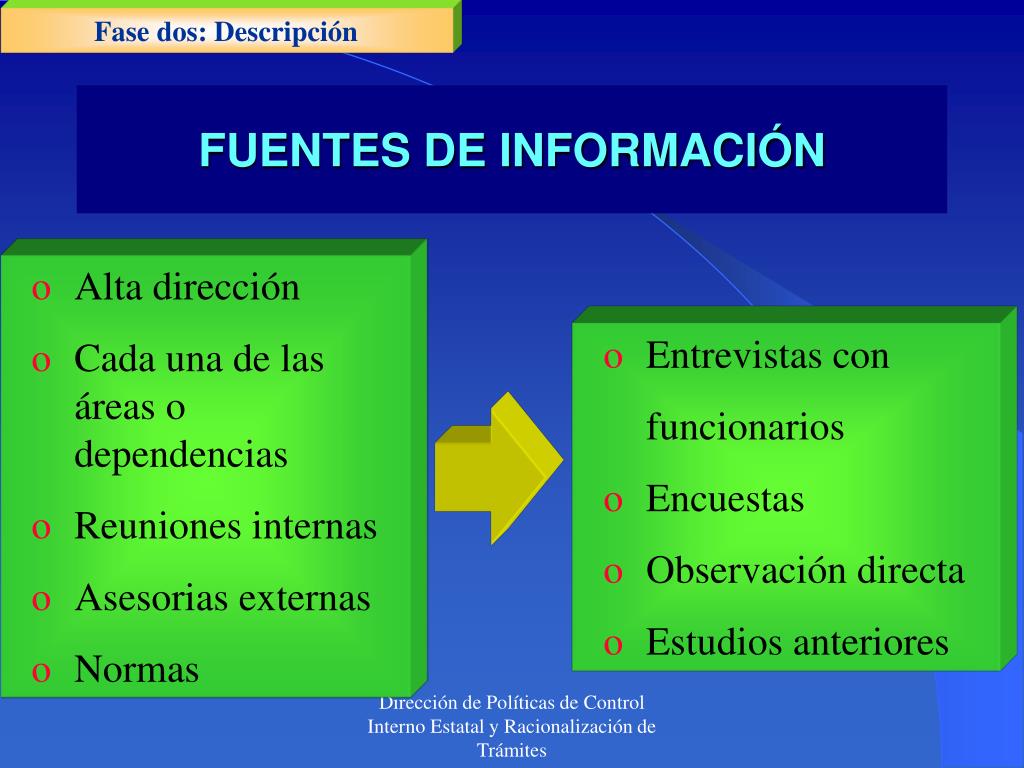 Fase dos: Descripción

FUENTES DE INFORMACIÓN

o Alta dirección
o Cada una de las áreas o dependencias
o Reuniones internas
o Asesorias externas
o Normas

o Entrevistas con funcionarios
o Encuestas
o Observación directa
o Estudios anteriores

Dirección de Políticas de Control Interno Estatal y Racionalización de Trámites